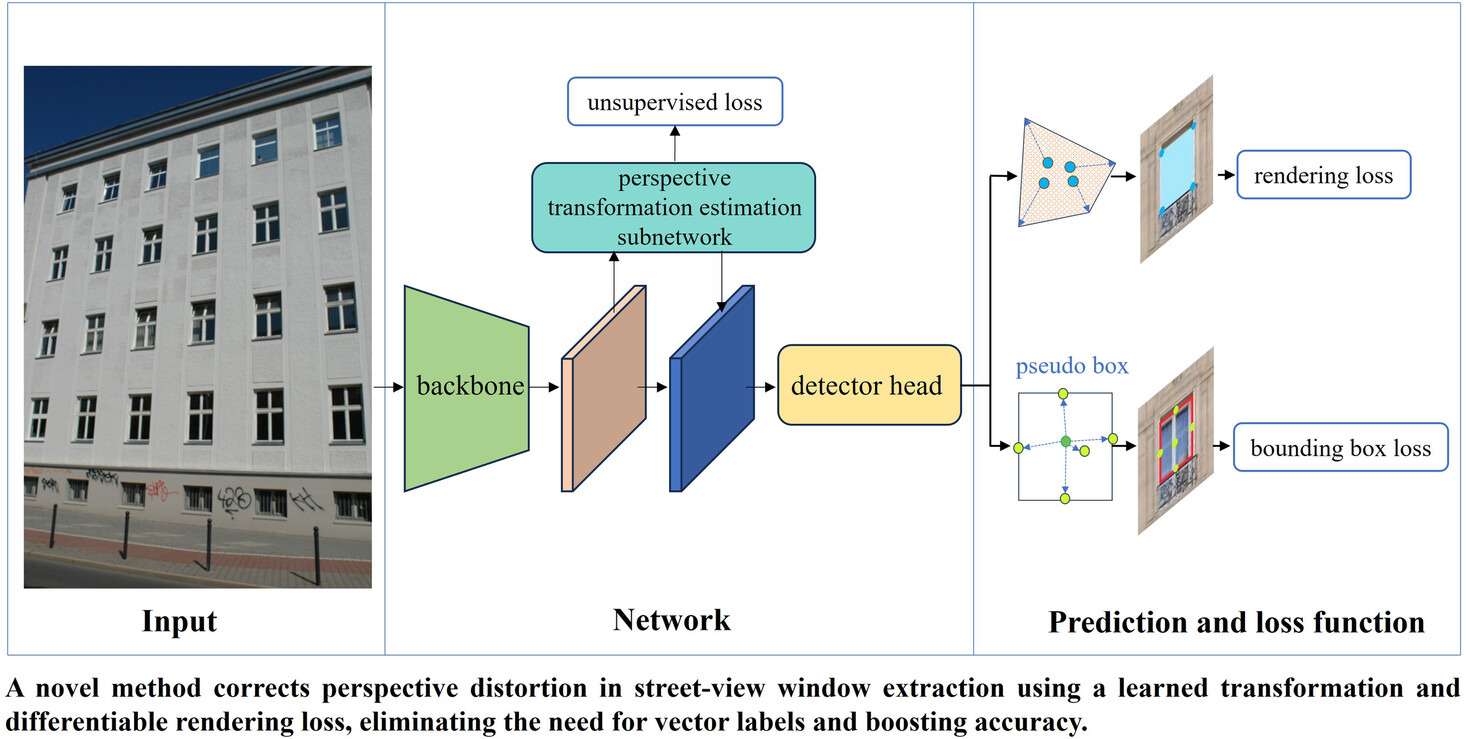 unsupervised loss

perspective transformation estimation subnetwork

backbone

detector head

rendering loss

pseudo box

bounding box loss

Input

Network

Prediction and loss function

A novel method corrects perspective distortion in street-view window extraction using a learned transformation and differentiable rendering loss, eliminating the need for vector labels and boosting accuracy.